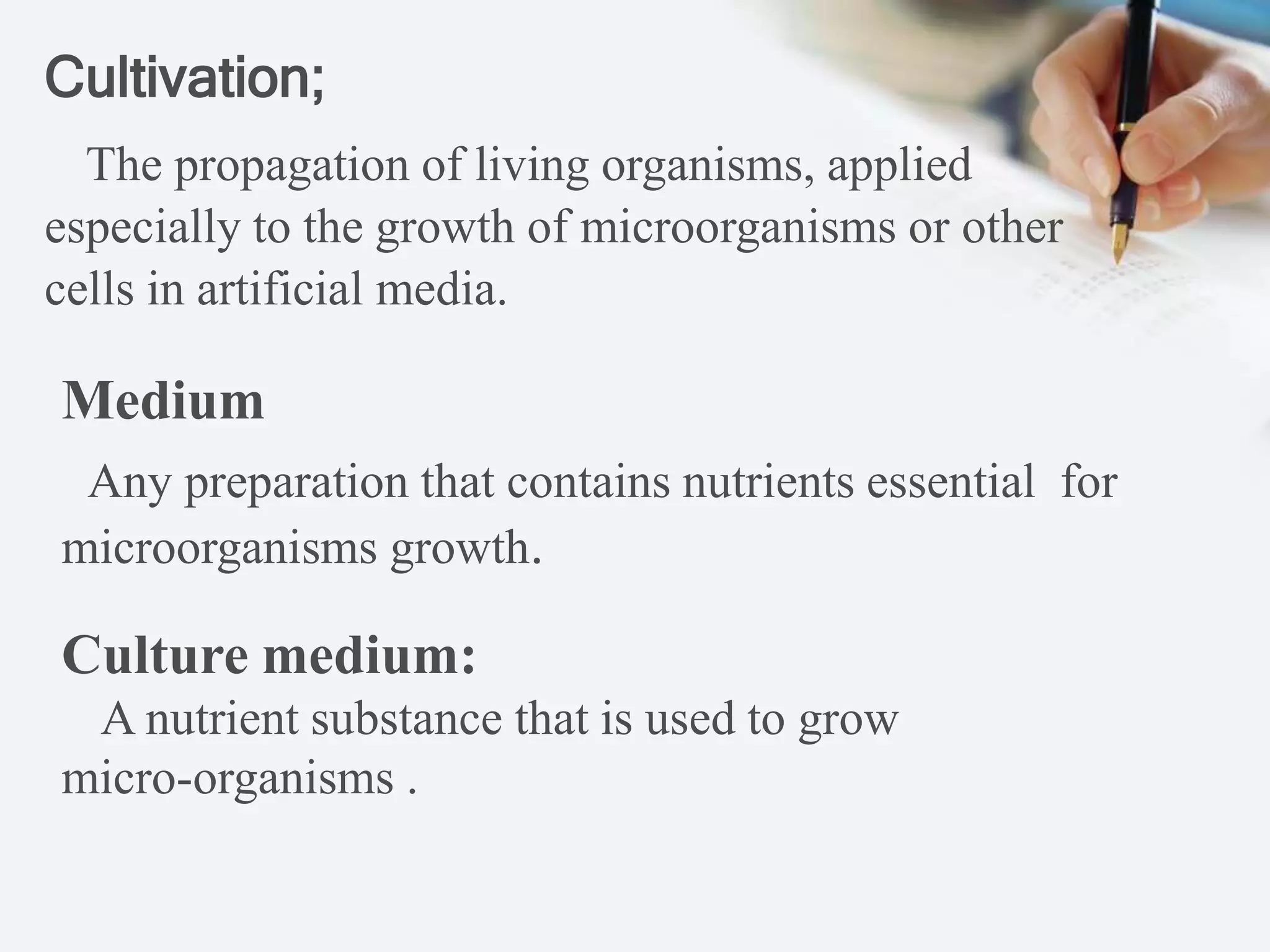 Cultivation;

The propagation of living organisms, applied especially to the growth of microorganisms or other cells in artificial media.

Medium

Any preparation that contains nutrients essential for microorganisms growth.

Culture medium:

A nutrient substance that is used to grow micro-organisms .